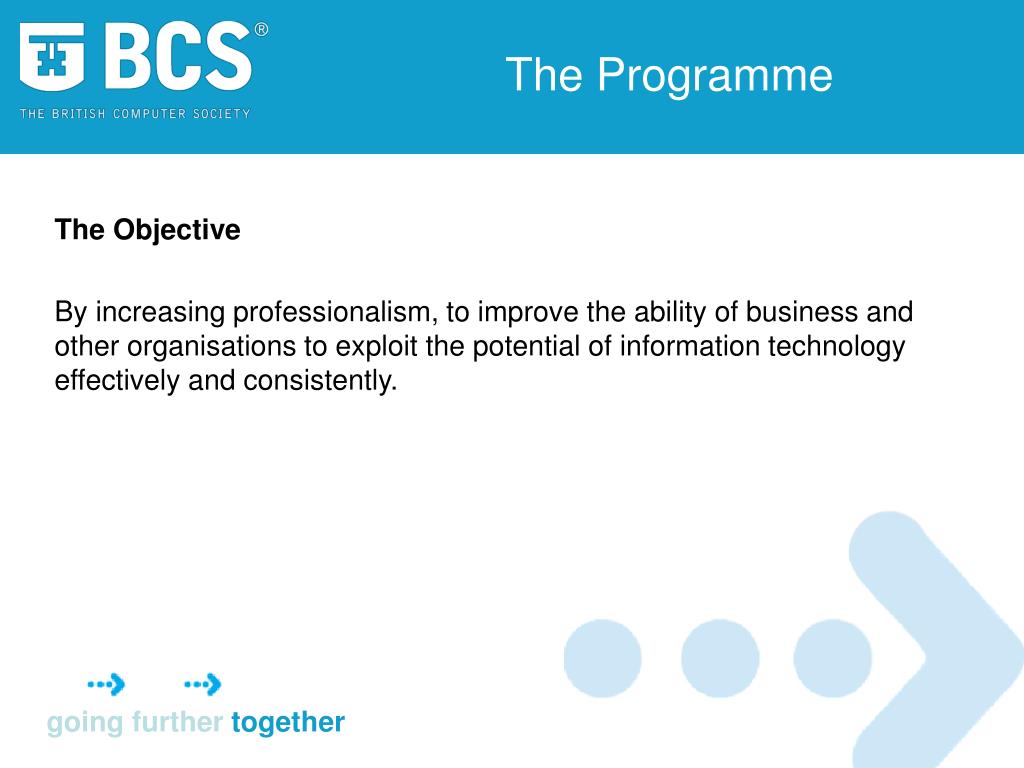 BCS®
THE BRITISH COMPUTER SOCIETY

The Programme

The Objective

By increasing professionalism, to improve the ability of business and other organisations to exploit the potential of information technology effectively and consistently.

going further together